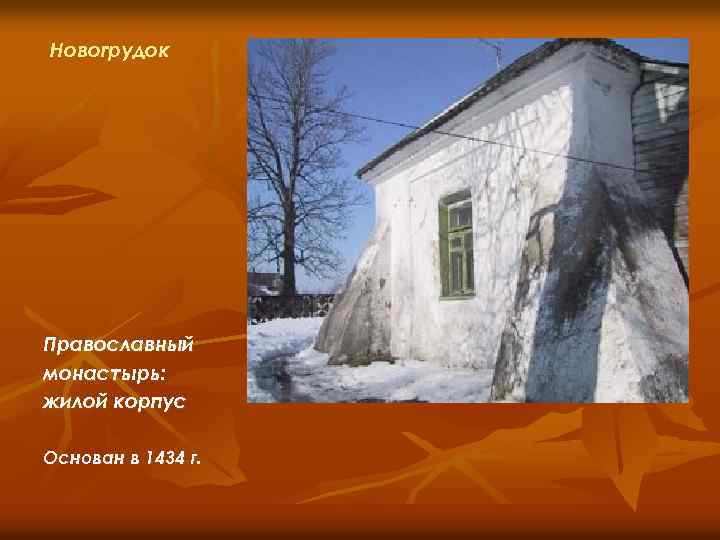 Новогрудок

Православный монастырь: жилой корпус

Основан в 1434 г.